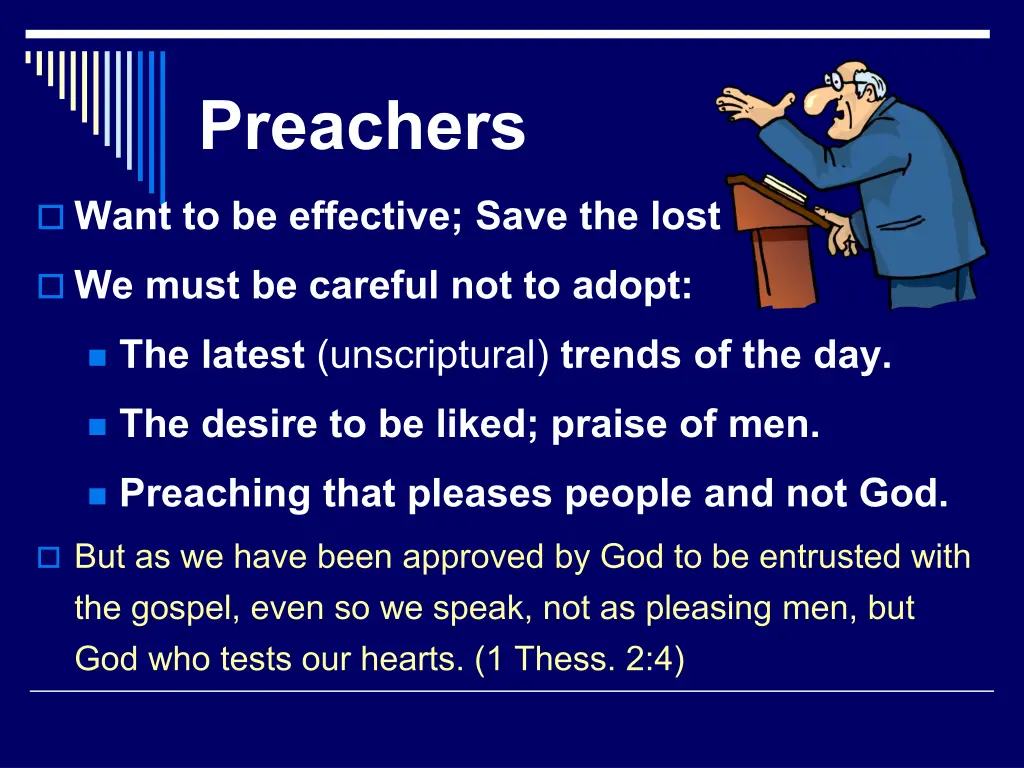 Preachers

Want to be effective; Save the lost

We must be careful not to adopt:

The latest (unscriptural) trends of the day.

The desire to be liked; praise of men.

Preaching that pleases people and not God.

But as we have been approved by God to be entrusted with the gospel, even so we speak, not as pleasing men, but God who tests our hearts. (1 Thess. 2:4)